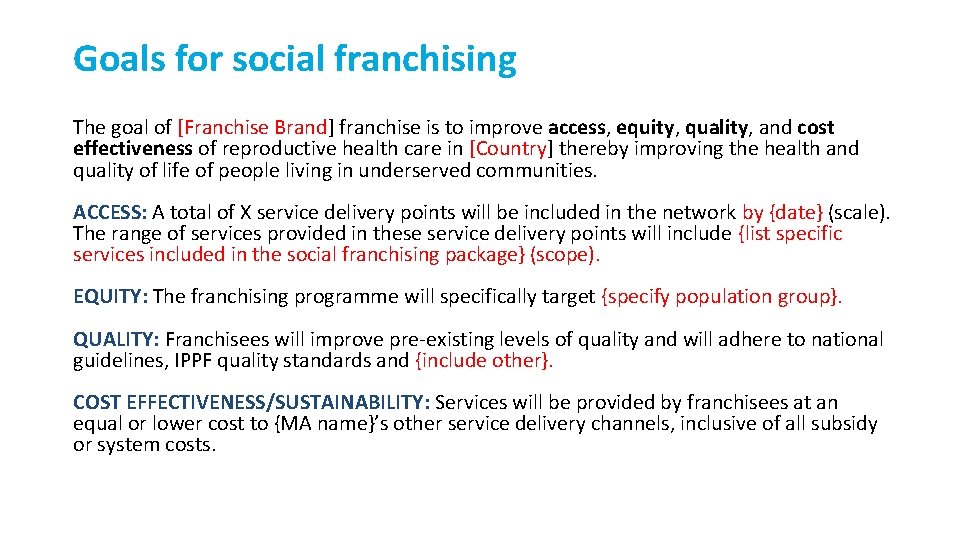 Goals for social franchising

The goal of [Franchise Brand] franchise is to improve access, equity, quality, and cost effectiveness of reproductive health care in [Country] thereby improving the health and quality of life of people living in underserved communities.

ACCESS: A total of X service delivery points will be included in the network by {date} (scale). The range of services provided in these service delivery points will include {list specific services included in the social franchising package} (scope).

EQUITY: The franchising programme will specifically target {specify population group}.

QUALITY: Franchisees will improve pre-existing levels of quality and will adhere to national guidelines, IPPF quality standards and {include other}.

COST EFFECTIVENESS/SUSTAINABILITY: Services will be provided by franchisees at an equal or lower cost to {MA name}'s other service delivery channels, inclusive of all subsidy or system costs.